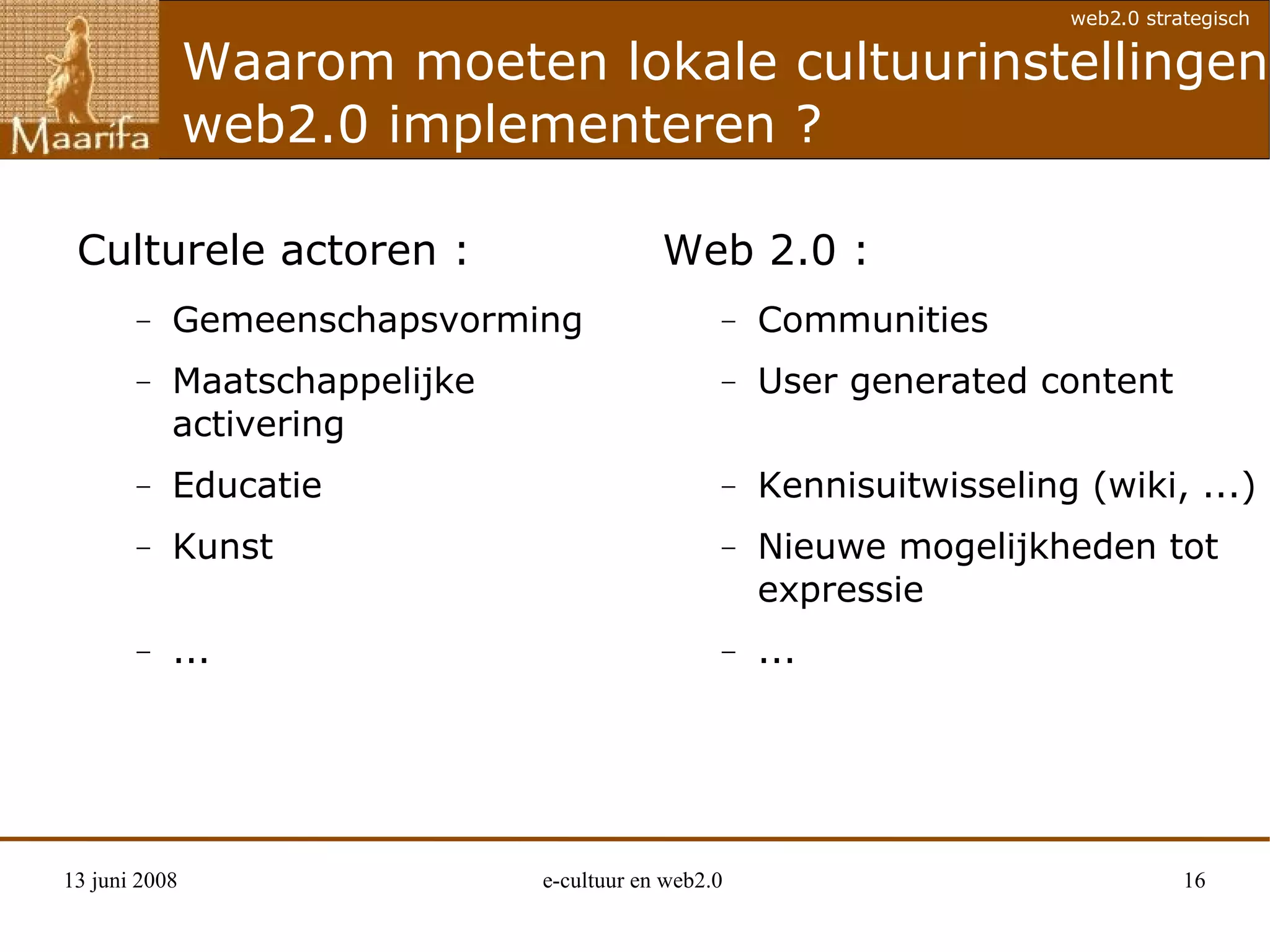 Maarifa

web2.0 strategisch

Waarom moeten lokale cultuurinstellingen web2.0 implementeren ?

Culturele actoren :

– Gemeenschapsvorming
– Maatschappelijke activering
– Educatie
– Kunst
– ...

Web 2.0 :

– Communities
– User generated content
– Kennisuitwisseling (wiki, ...)
– Nieuwe mogelijkheden tot expressie
– ...

13 juni 2008

e-cultuur en web2.0

16